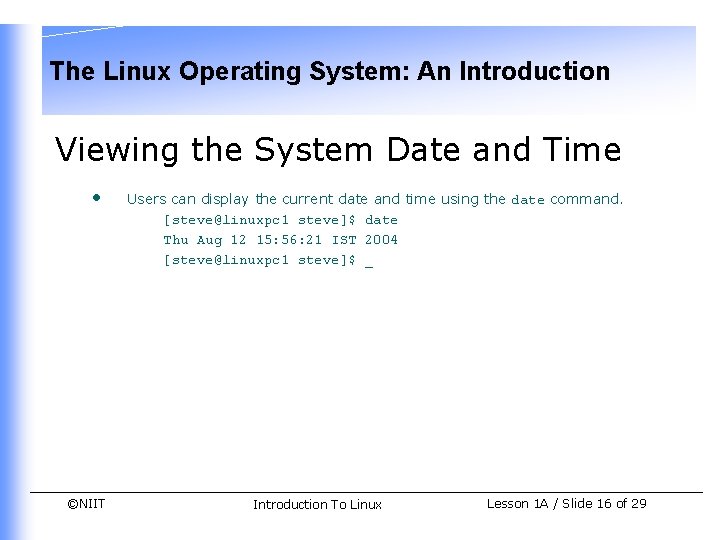 The Linux Operating System: An Introduction

Viewing the System Date and Time

• Users can display the current date and time using the date command.

[steve@linuxpc1 steve]$ date
Thu Aug 12 15:56:21 IST 2004
[steve@linuxpc1 steve]$ _

©NIIT Introduction To Linux Lesson 1A / Slide 16 of 29